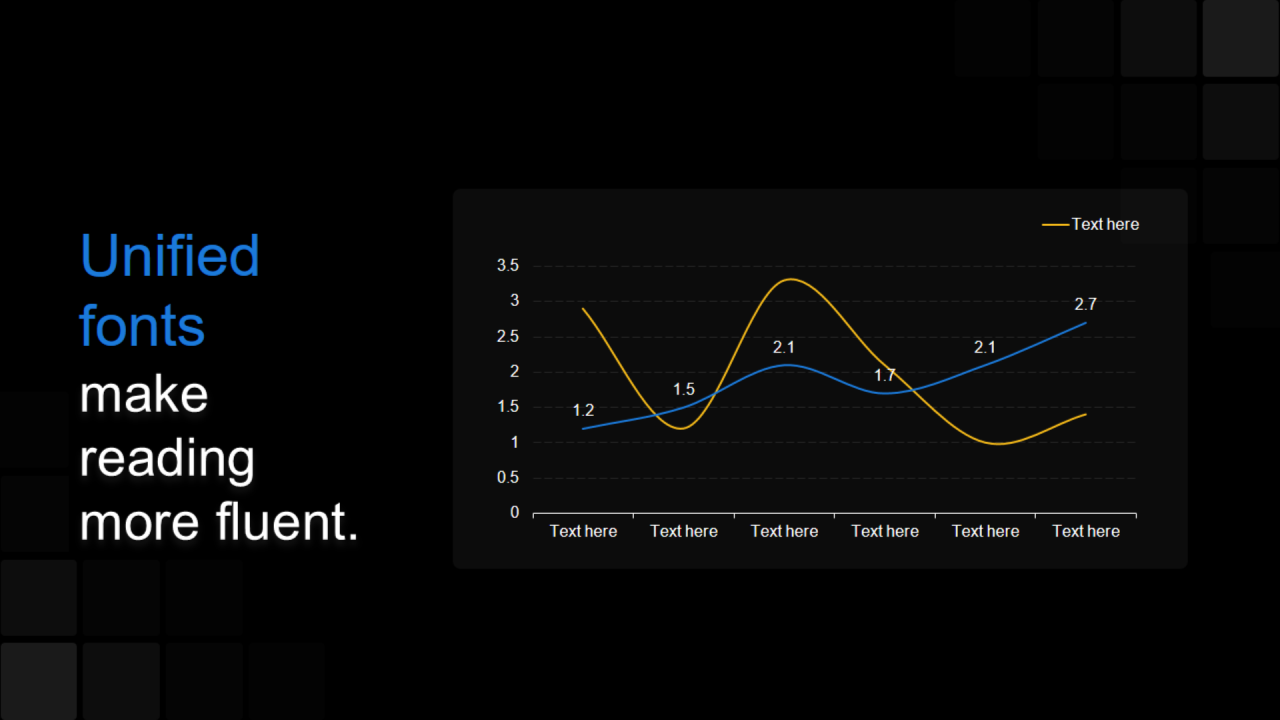 Unified fonts make reading more fluent.

Text here

3.5
3
2.5
2
1.5
1
0.5
0

1.2
1.5
2.1
1.7
2.1
2.7

Text here Text here Text here Text here Text here Text here